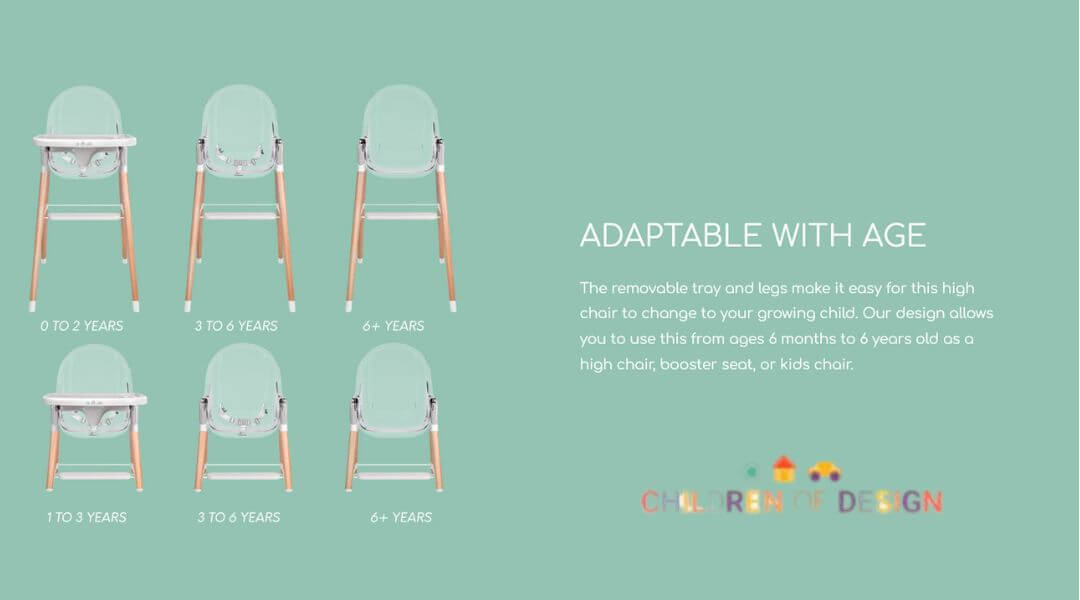 0 TO 2 YEARS

3 TO 6 YEARS

6+ YEARS

1 TO 3 YEARS

3 TO 6 YEARS

6+ YEARS

ADAPTABLE WITH AGE

The removable tray and legs make it easy for this high chair to change to your growing child. Our design allows you to use this from ages 6 months to 6 years old as a high chair, booster seat, or kids chair.

CHILDREN OF DESIGN